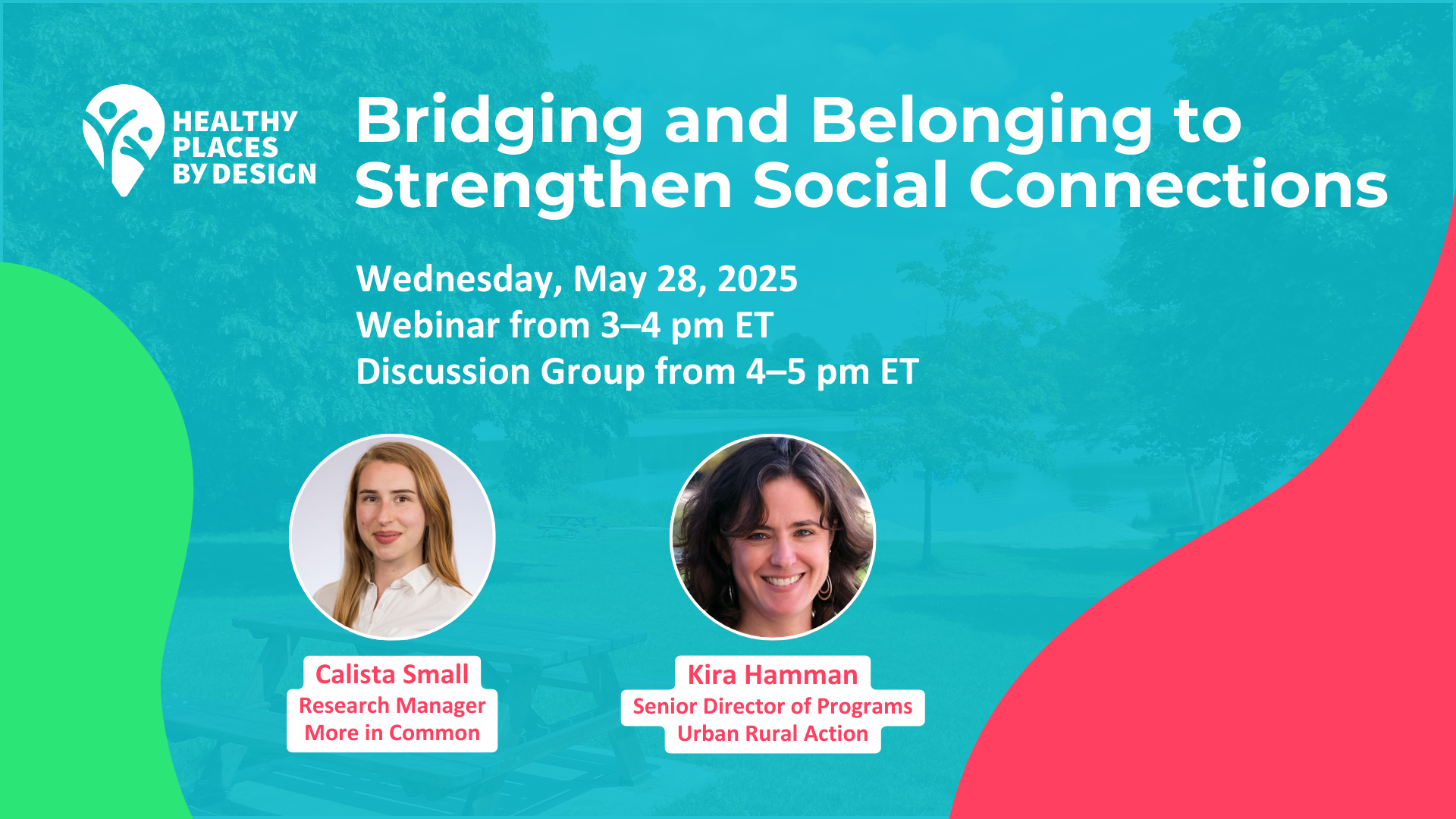 HEALTHY PLACES BY DESIGN

Bridging and Belonging to Strengthen Social Connections

Wednesday, May 28, 2025
Webinar from 3–4 pm ET
Discussion Group from 4–5 pm ET

Calista Small
Research Manager
More in Common

Kira Hamman
Senior Director of Programs
Urban Rural Action